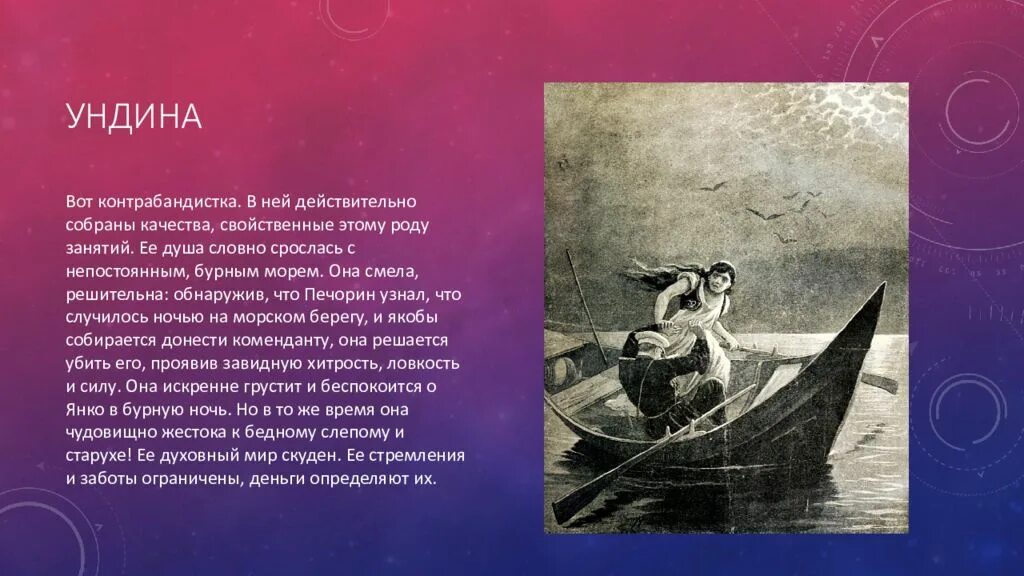 УНДИНА

Вот контрабандистка. В ней действительно собраны качества, свойственные этому роду занятий. Ее душа словно срослась с непостоянным, бурным морем. Она смела, решительна: обнаружив, что Печорин узнал, что случилось ночью на морском берегу, и якобы собирается донести коменданту, она решается убить его, проявив завидную хитрость, ловкость и силу. Она искренне грустит и беспокоится о Янко в бурную ночь. Но в то же время она чудовищно жестока к бедному слепому и старухе! Ее духовный мир скуден. Ее стремления и заботы ограничены, деньги определяют их.